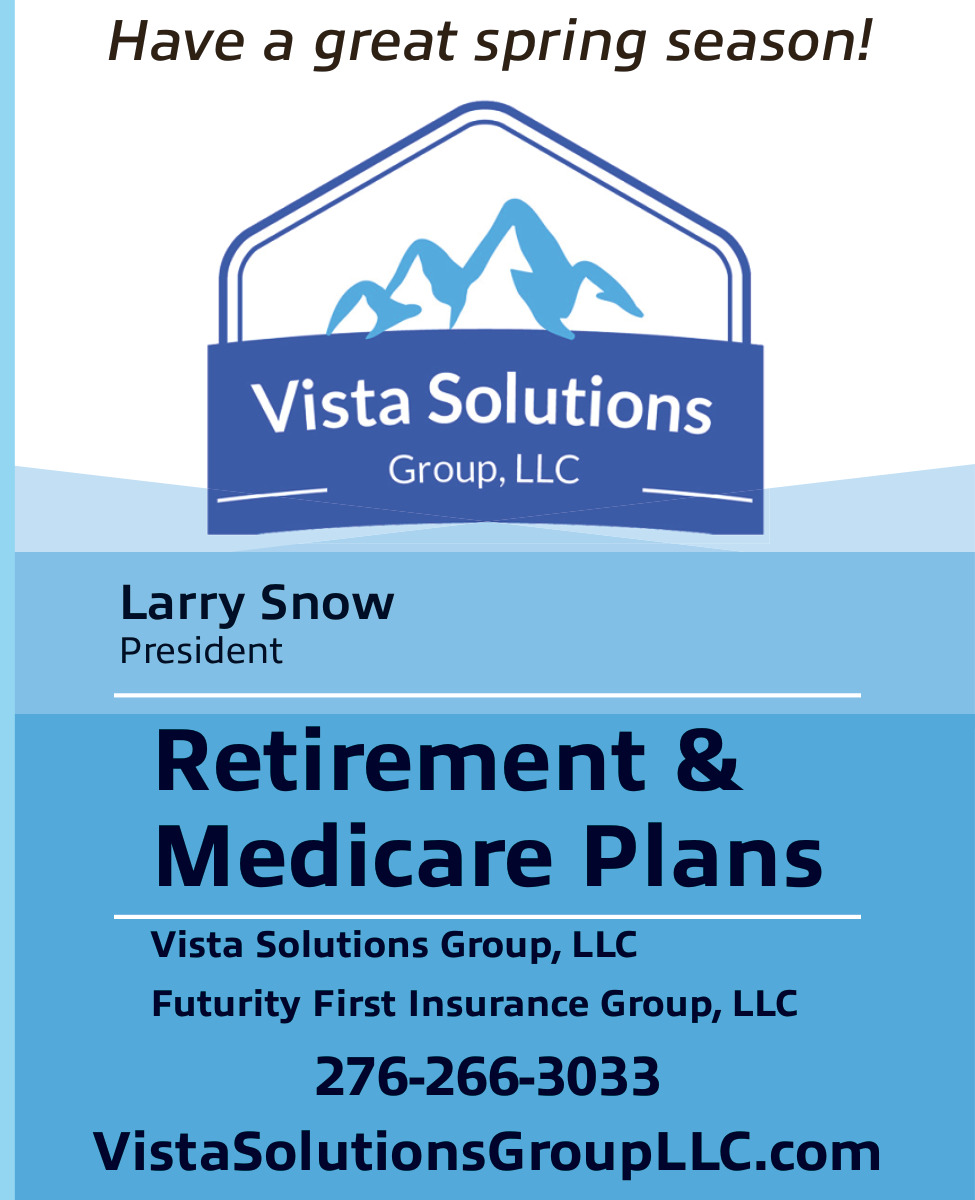 Have a great spring season!

Vista Solutions
Group, LLC

Larry Snow
President

Retirement & Medicare Plans

Vista Solutions Group, LLC
Futurity First Insurance Group, LLC

276-266-3033

VistaSolutionsGroupLLC.com